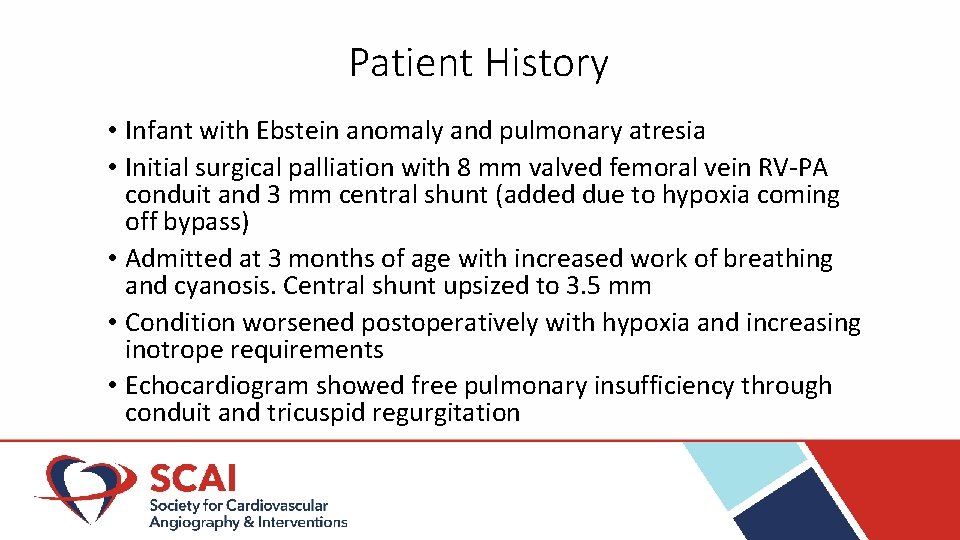 Patient History

• Infant with Ebstein anomaly and pulmonary atresia
• Initial surgical palliation with 8 mm valved femoral vein RV-PA conduit and 3 mm central shunt (added due to hypoxia coming off bypass)
• Admitted at 3 months of age with increased work of breathing and cyanosis. Central shunt upsized to 3.5 mm
• Condition worsened postoperatively with hypoxia and increasing inotrope requirements
• Echocardiogram showed free pulmonary insufficiency through conduit and tricuspid regurgitation

SCAI
Society for Cardiovascular Angiography & Interventions